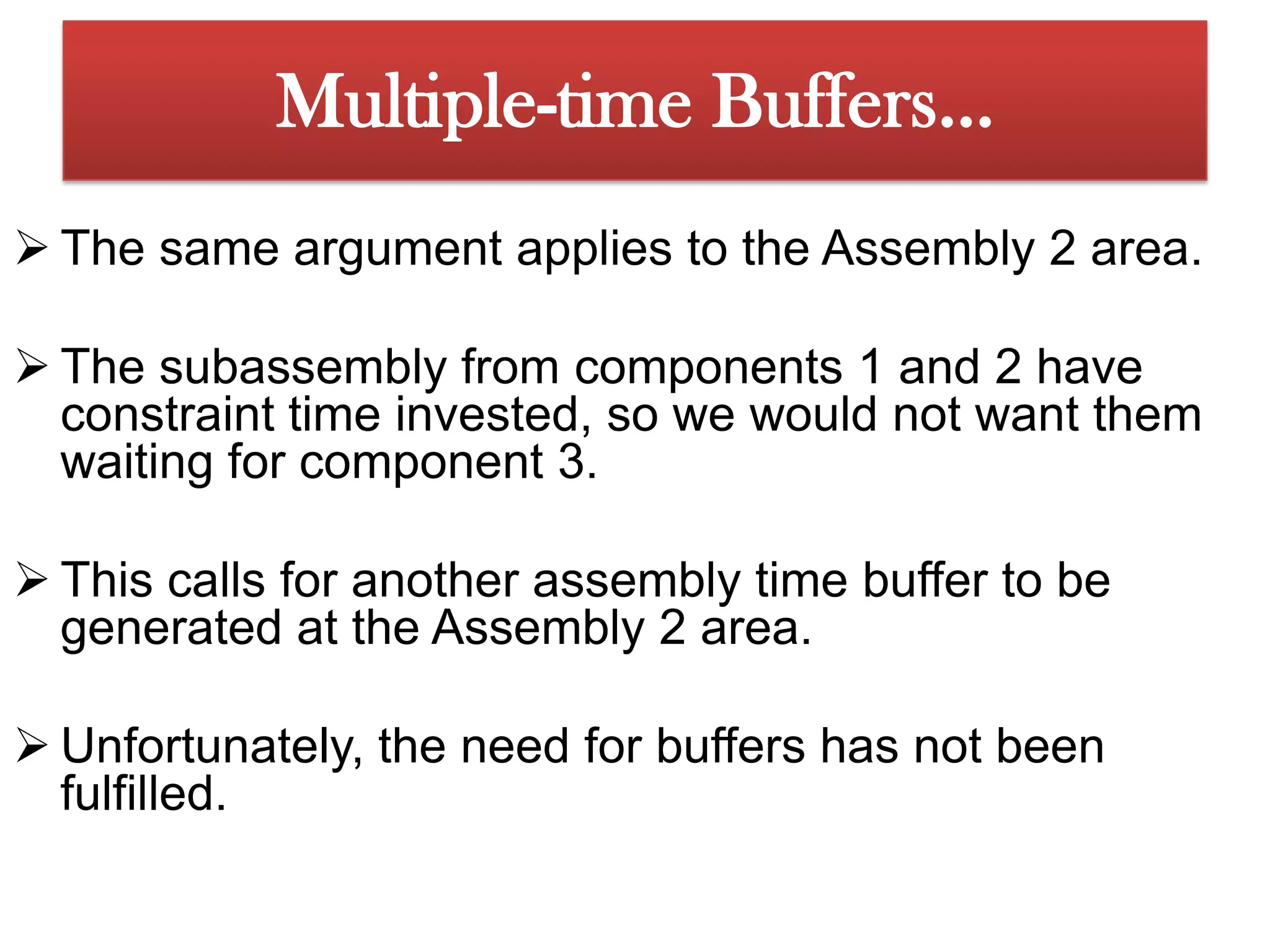 Multiple-time Buffers...

➢ The same argument applies to the Assembly 2 area.

➢ The subassembly from components 1 and 2 have constraint time invested, so we would not want them waiting for component 3.

➢ This calls for another assembly time buffer to be generated at the Assembly 2 area.

➢ Unfortunately, the need for buffers has not been fulfilled.